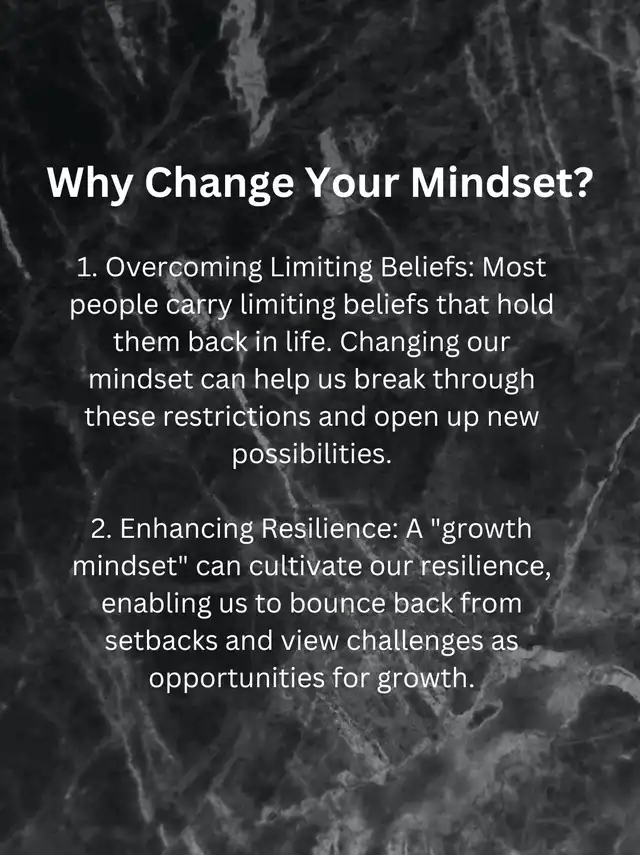 Why Change Your Mindset?

1. Overcoming Limiting Beliefs: Most people carry limiting beliefs that hold them back in life. Changing our mindset can help us break through these restrictions and open up new possibilities.

2. Enhancing Resilience: A "growth mindset" can cultivate our resilience, enabling us to bounce back from setbacks and view challenges as opportunities for growth.